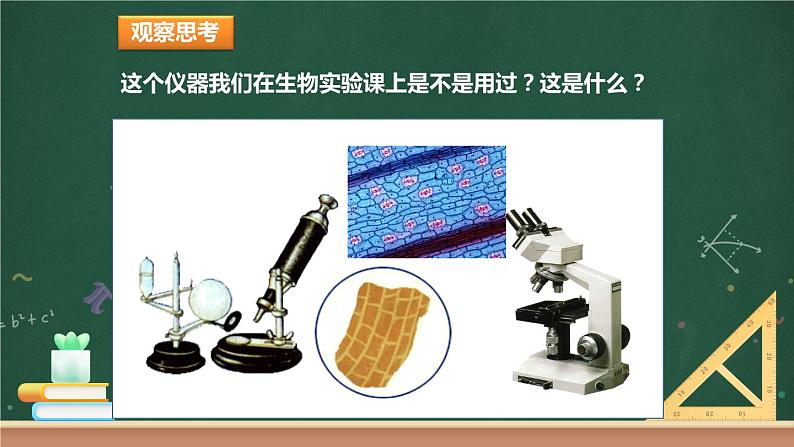 观察思考

这个仪器我们在生物实验课上是不是用过？这是什么？

$= b^2 + c^2$